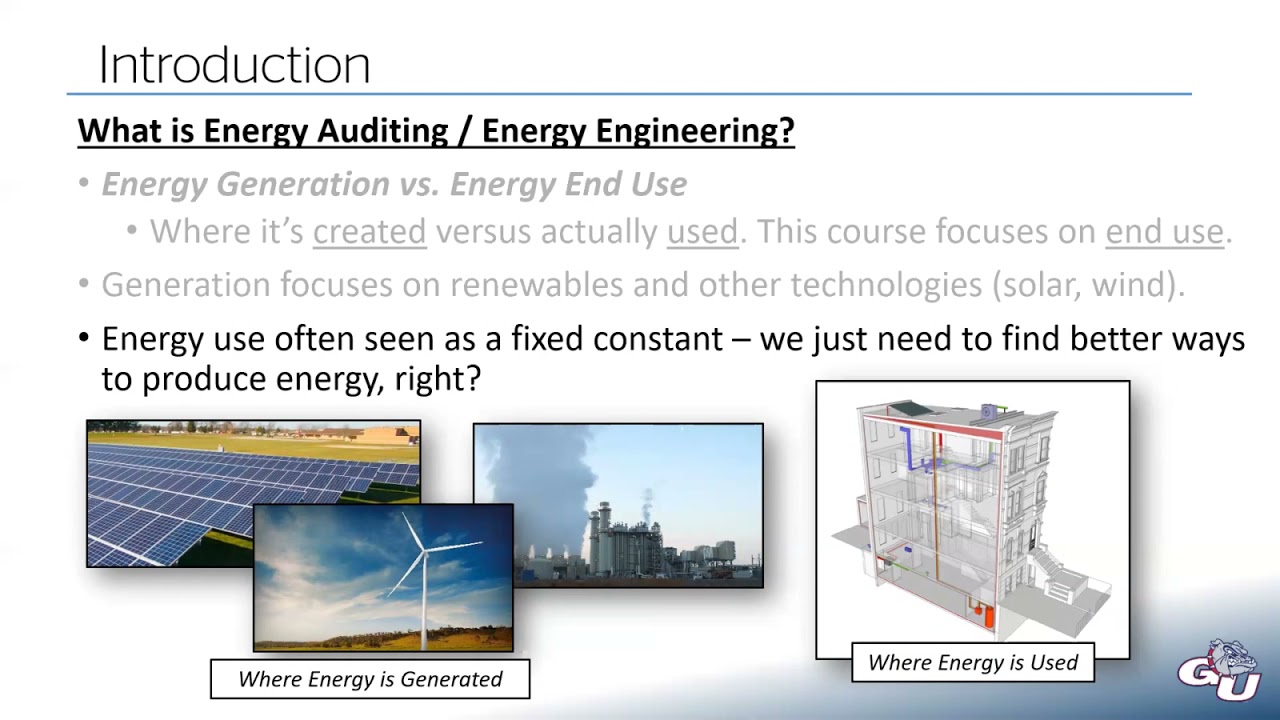 Introduction

What is Energy Auditing / Energy Engineering?

• Energy Generation vs. Energy End Use
  • Where it's created versus actually used. This course focuses on end use.
• Generation focuses on renewables and other technologies (solar, wind).
• Energy use often seen as a fixed constant – we just need to find better ways to produce energy, right?

Where Energy is Generated

Where Energy is Used

GU